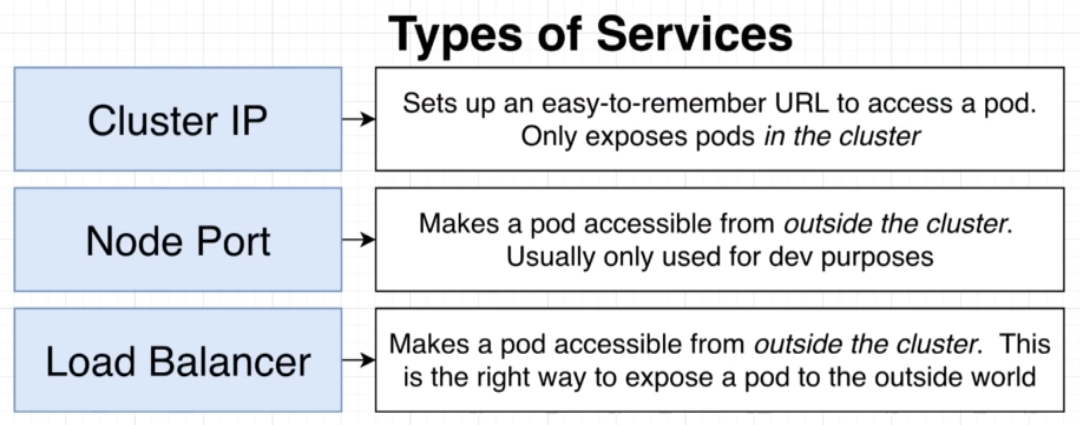 Types of Services

Cluster IP

Sets up an easy-to-remember URL to access a pod. Only exposes pods in the cluster

Node Port

Makes a pod accessible from outside the cluster. Usually only used for dev purposes

Load Balancer

Makes a pod accessible from outside the cluster. This is the right way to expose a pod to the outside world